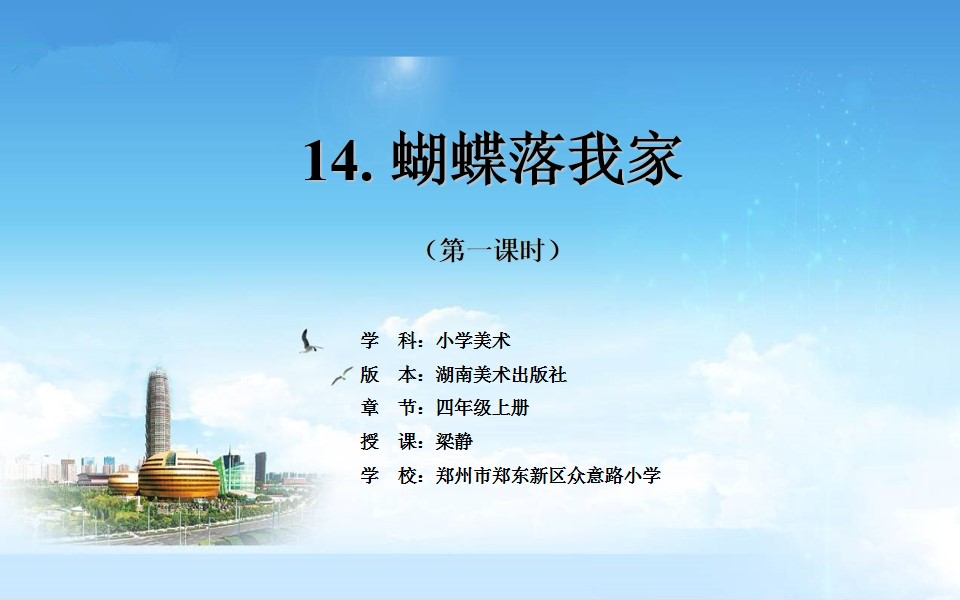 14. 蝴蝶落我家

（第一课时）

学　科：小学美术
版　本：湖南美术出版社
章　节：四年级上册
授　课：梁静
学　校：郑州市郑东新区众意路小学